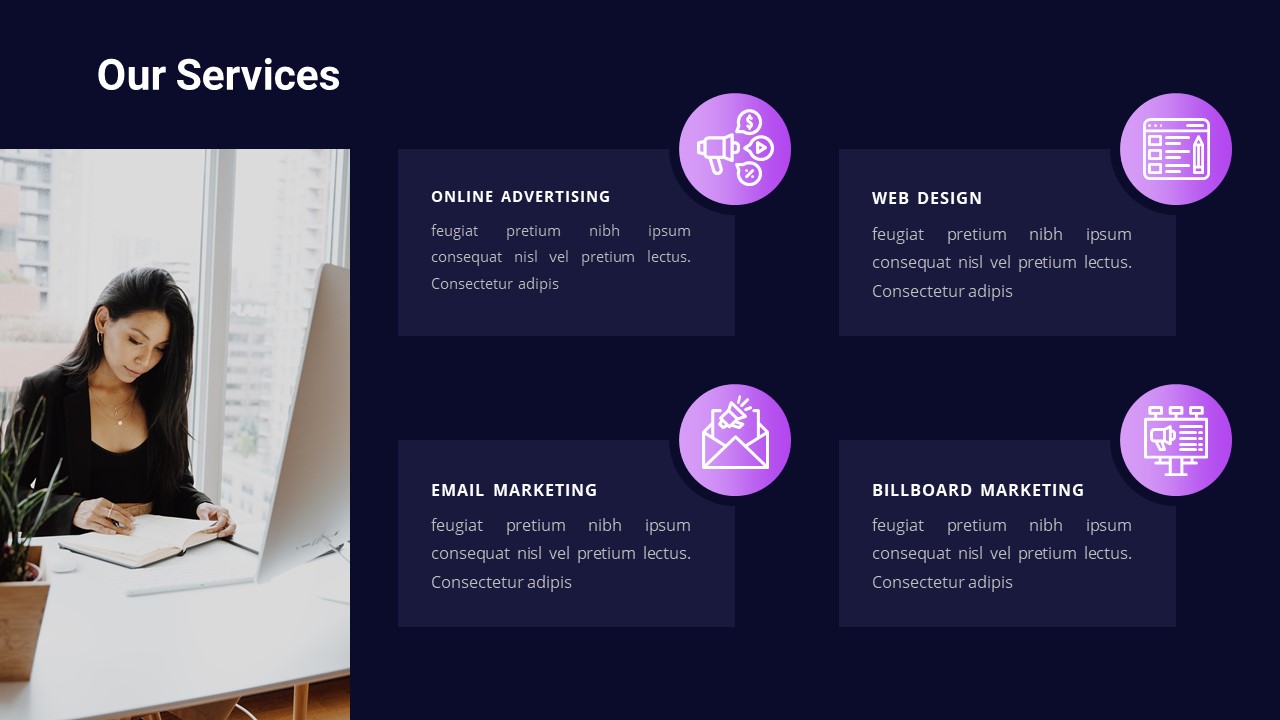 Our Services

ONLINE ADVERTISING

feugiat pretium nibh ipsum consequat nisl vel pretium lectus. Consectetur adipis

WEB DESIGN

feugiat pretium nibh ipsum consequat nisl vel pretium lectus. Consectetur adipis

EMAIL MARKETING

feugiat pretium nibh ipsum consequat nisl vel pretium lectus. Consectetur adipis

BILLBOARD MARKETING

feugiat pretium nibh ipsum consequat nisl vel pretium lectus. Consectetur adipis